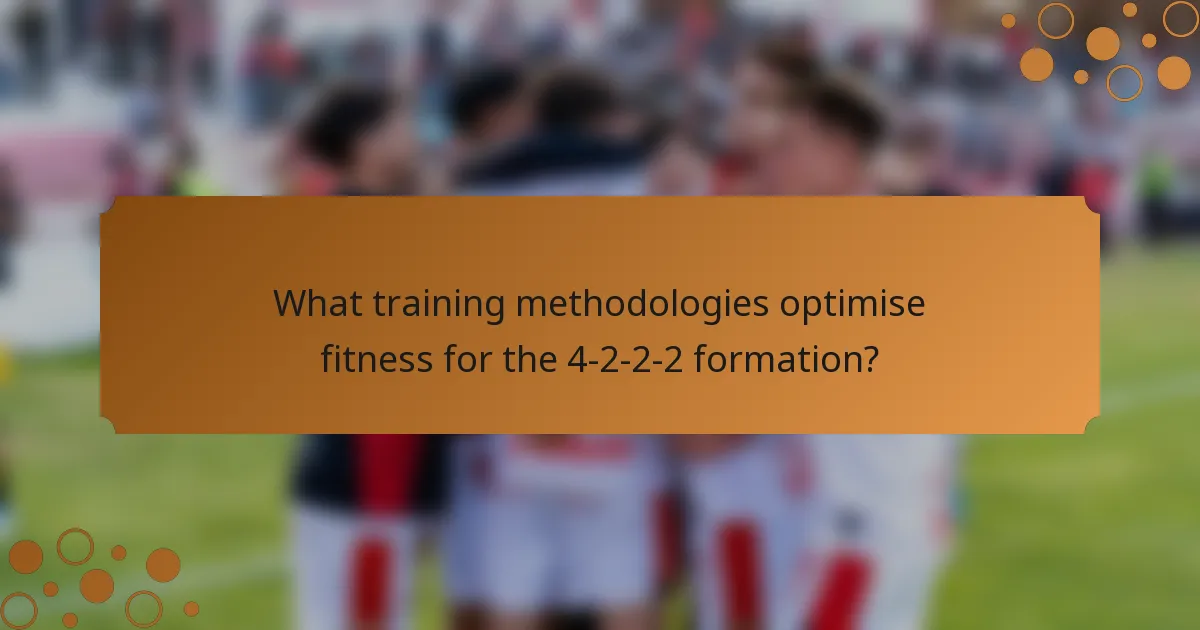 What training methodologies optimise fitness for the 4-2-2-2 formation?